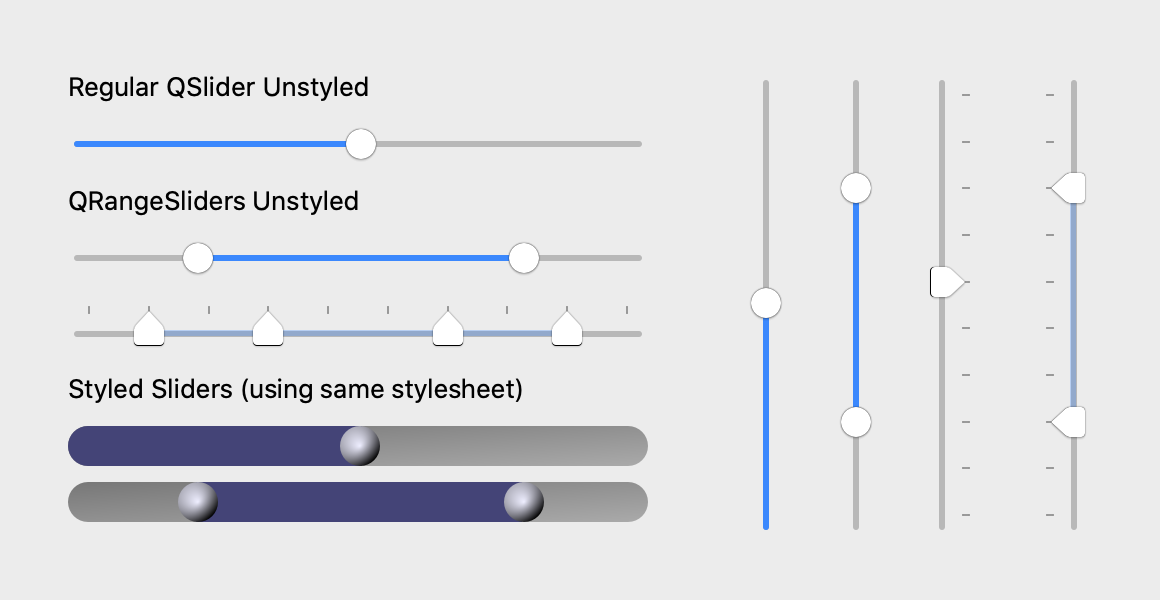 Regular QSlider Unstyled

QRangeSliders Unstyled

Styled Sliders (using same stylesheet)